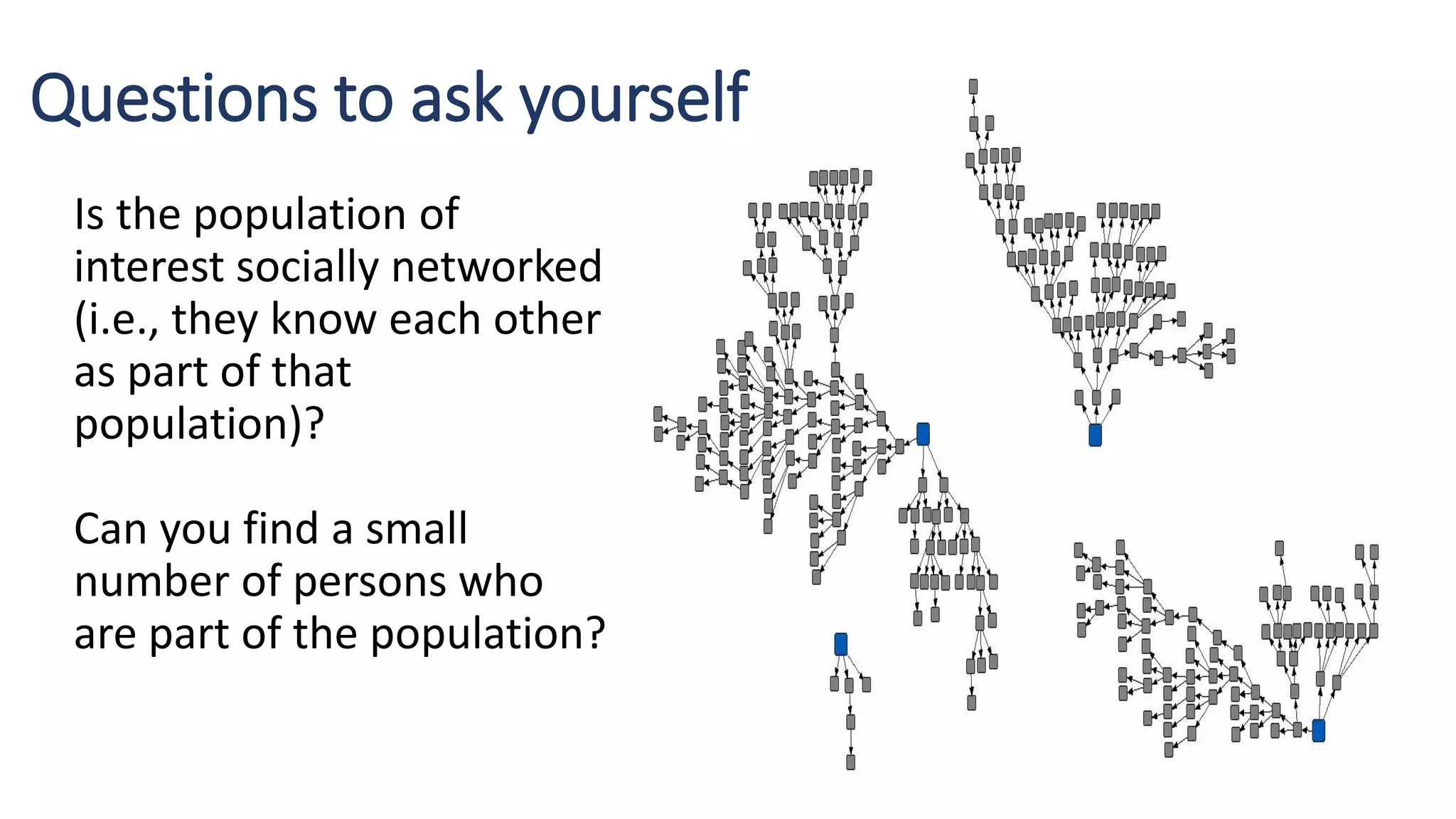 Questions to ask yourself

Is the population of interest socially networked (i.e., they know each other as part of that population)?

Can you find a small number of persons who are part of the population?